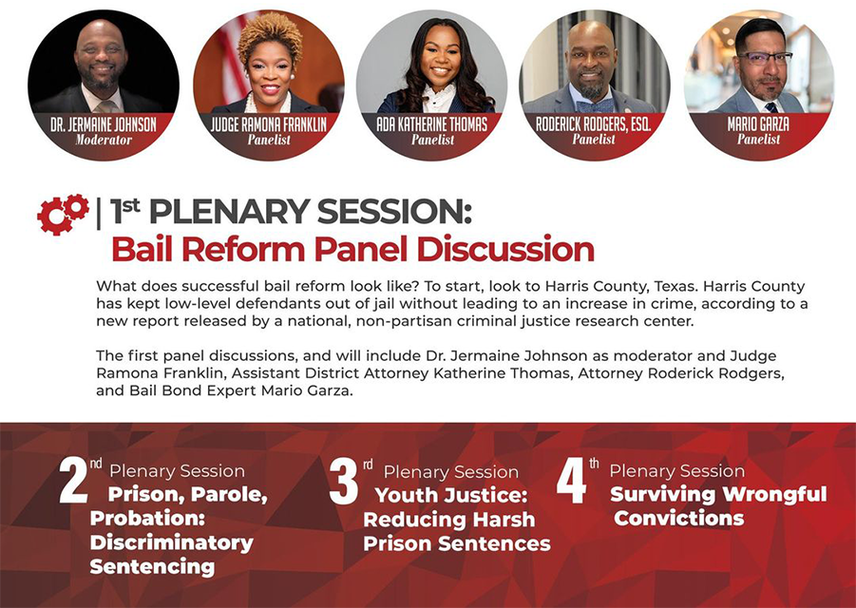 DR. JERMAINE JOHNSON
Moderator

JUDGE RAMONA FRANKLIN
Panelist

ADA KATHERINE THOMAS
Panelist

RODERICK RODGERS, ESQ.
Panelist

MARIO GARZA
Panelist

| 1st PLENARY SESSION:
Bail Reform Panel Discussion

What does successful bail reform look like? To start, look to Harris County, Texas. Harris County has kept low-level defendants out of jail without leading to an increase in crime, according to a new report released by a national, non-partisan criminal justice research center.

The first panel discussions, and will include Dr. Jermaine Johnson as moderator and Judge Ramona Franklin, Assistant District Attorney Katherine Thomas, Attorney Roderick Rodgers, and Bail Bond Expert Mario Garza.

2nd Plenary Session
Prison, Parole, Probation: Discriminatory Sentencing

3rd Plenary Session
Youth Justice: Reducing Harsh Prison Sentences

4th Plenary Session
Surviving Wrongful Convictions